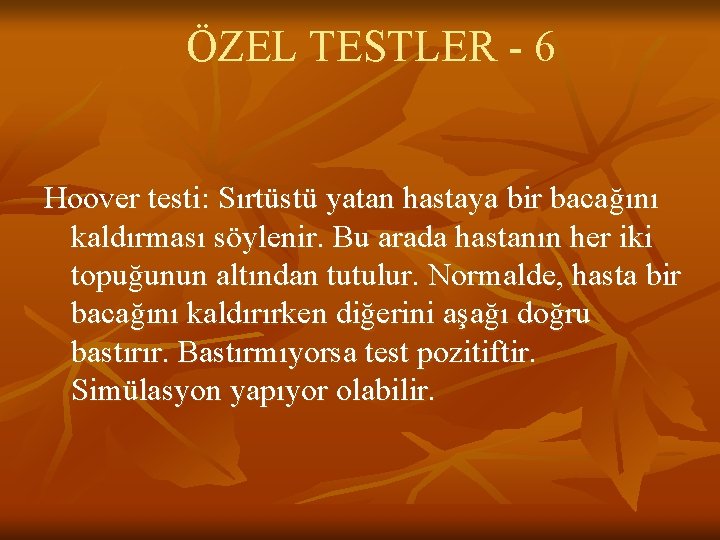 ÖZEL TESTLER - 6

Hoover testi: Sırtüstü yatan hastaya bir bacağını kaldırması söylenir. Bu arada hastanın her iki topuğunun altından tutulur. Normalde, hasta bir bacağını kaldırırken diğerini aşağı doğru bastırır. Bastırmıyorsa test pozitiftir. Simülasyon yapıyor olabilir.